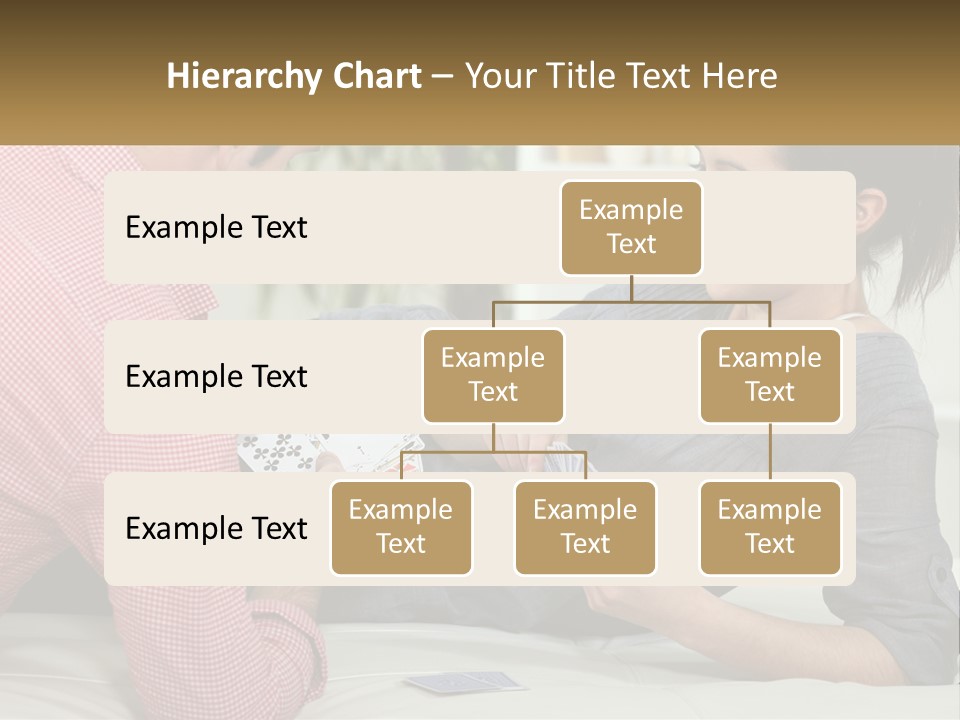 Hierarchy Chart – Your Title Text Here

Example Text

Example Text

Example Text

Example Text

Example Text

Example Text

Example Text

Example Text

Example Text